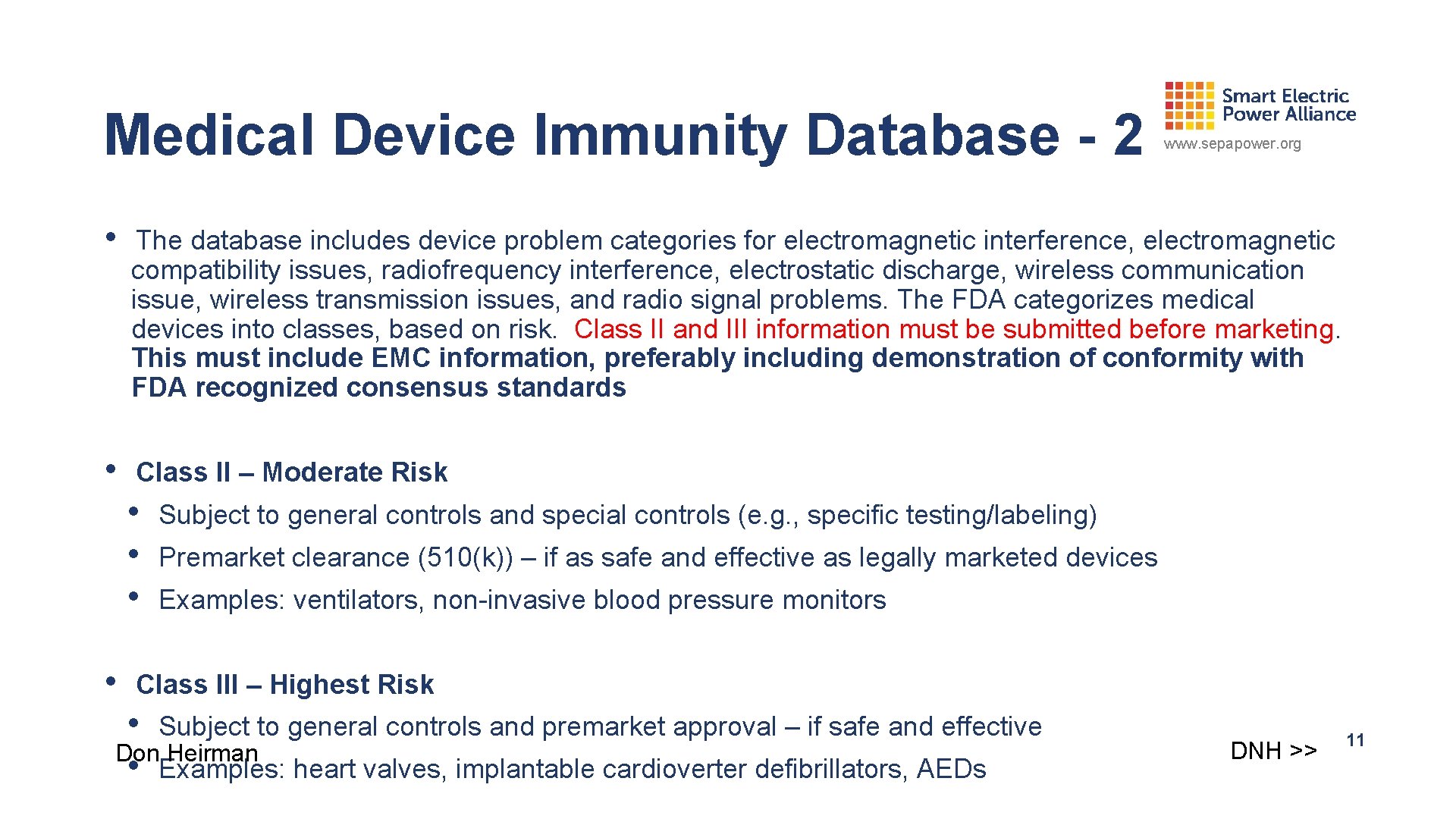 Medical Device Immunity Database - 2

Smart Electric Power Alliance
www.sepapower.org

• The database includes device problem categories for electromagnetic interference, electromagnetic compatibility issues, radiofrequency interference, electrostatic discharge, wireless communication issue, wireless transmission issues, and radio signal problems. The FDA categorizes medical devices into classes, based on risk. Class II and III information must be submitted before marketing. This must include EMC information, preferably including demonstration of conformity with FDA recognized consensus standards

• Class II – Moderate Risk
• Subject to general controls and special controls (e.g., specific testing/labeling)
• Premarket clearance (510(k)) – if as safe and effective as legally marketed devices
• Examples: ventilators, non-invasive blood pressure monitors

• Class III – Highest Risk
• Subject to general controls and premarket approval – if safe and effective
• Examples: heart valves, implantable cardioverter defibrillators, AEDs

Don Heirman

DNH >>

11